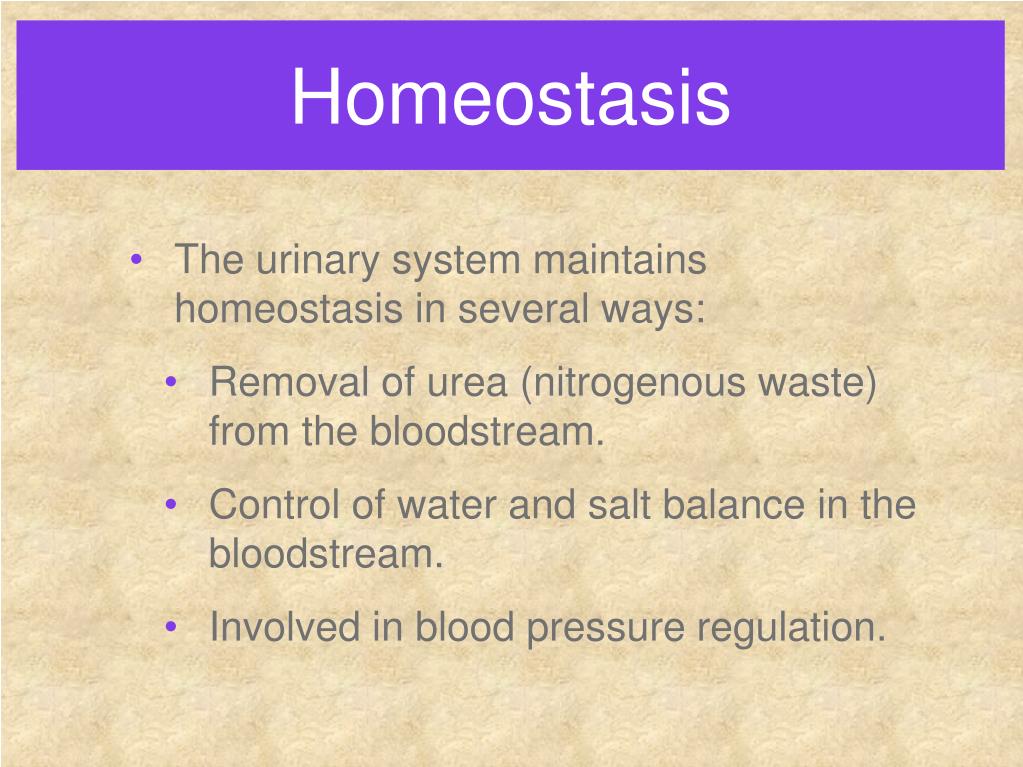 Homeostasis

• The urinary system maintains homeostasis in several ways:

• Removal of urea (nitrogenous waste) from the bloodstream.

• Control of water and salt balance in the bloodstream.

• Involved in blood pressure regulation.